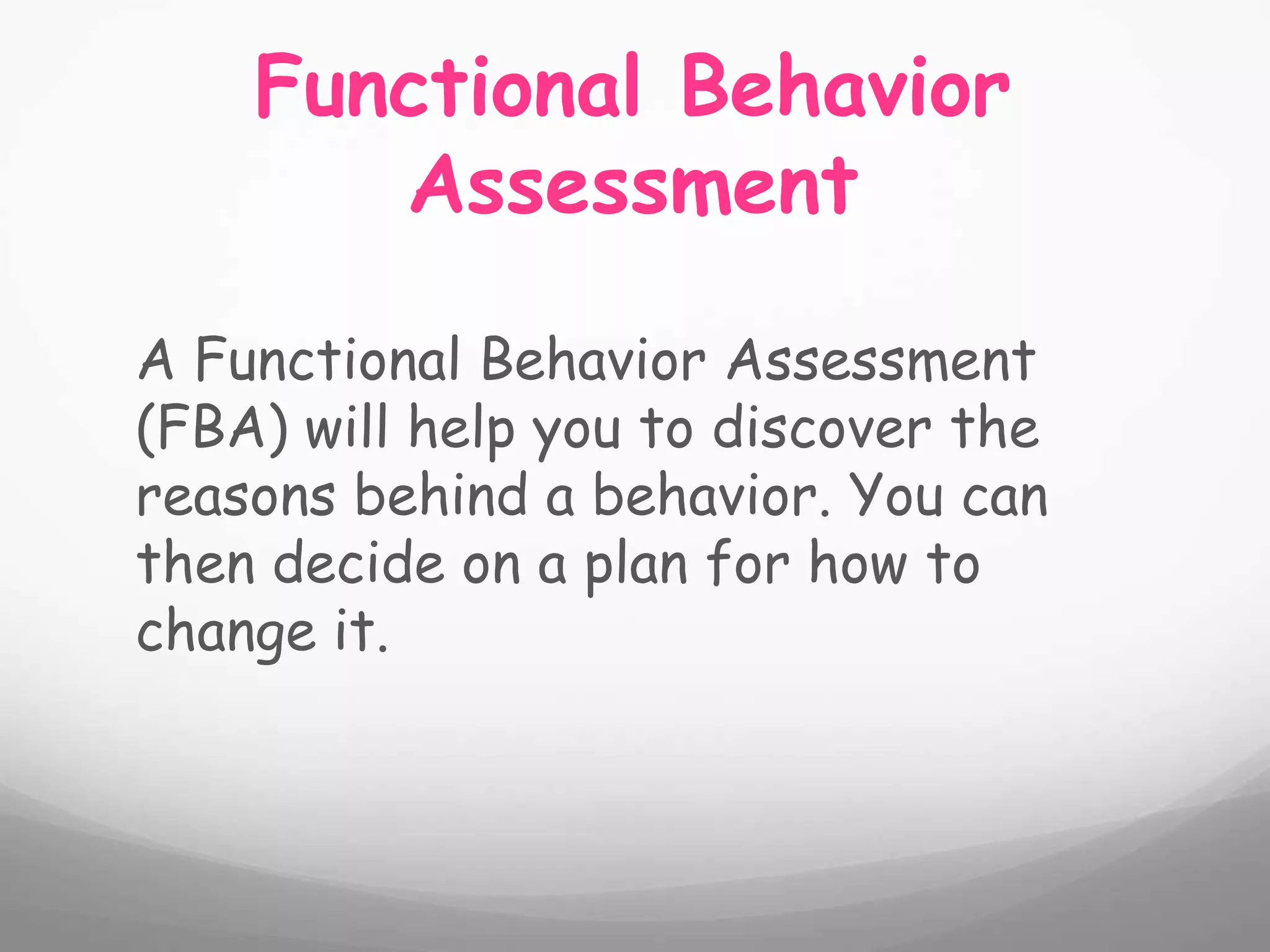 Functional Behavior Assessment

A Functional Behavior Assessment (FBA) will help you to discover the reasons behind a behavior. You can then decide on a plan for how to change it.